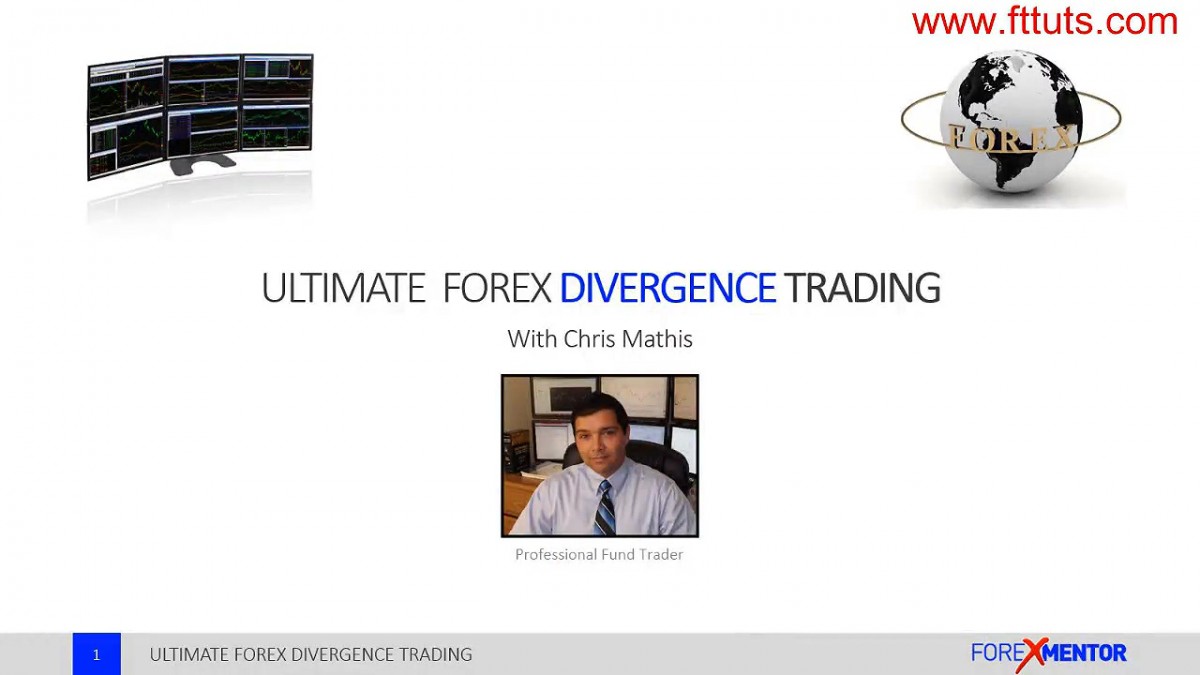 www.fttuts.com

FOREX

ULTIMATE FOREX DIVERGENCE TRADING

With Chris Mathis

Professional Fund Trader

1 ULTIMATE FOREX DIVERGENCE TRADING

FOREXMENTOR